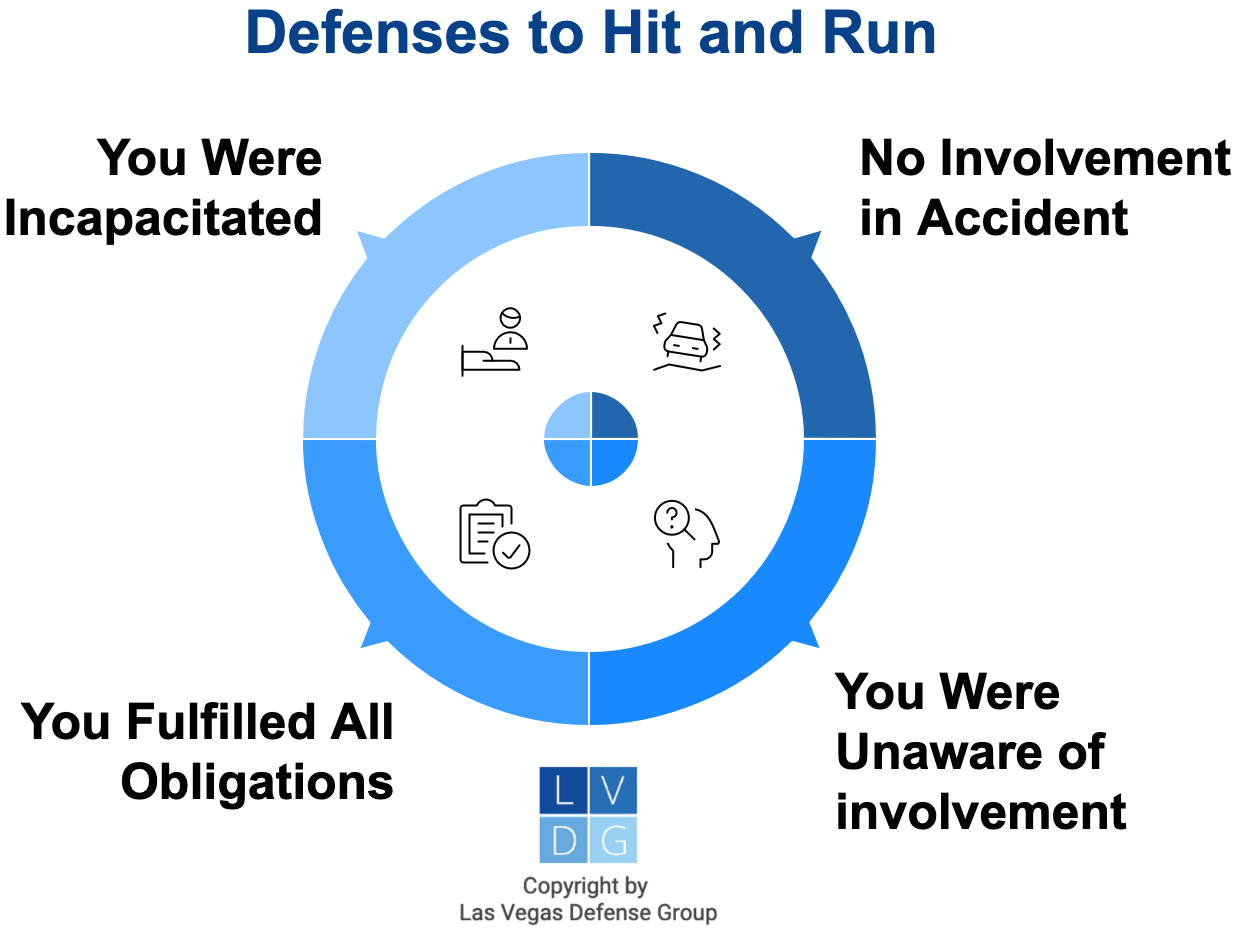 Defenses to Hit and Run

You Were Incapacitated

No Involvement in Accident

You Fulfilled All Obligations

You Were Unaware of involvement

L V
D G

Copyright by
Las Vegas Defense Group